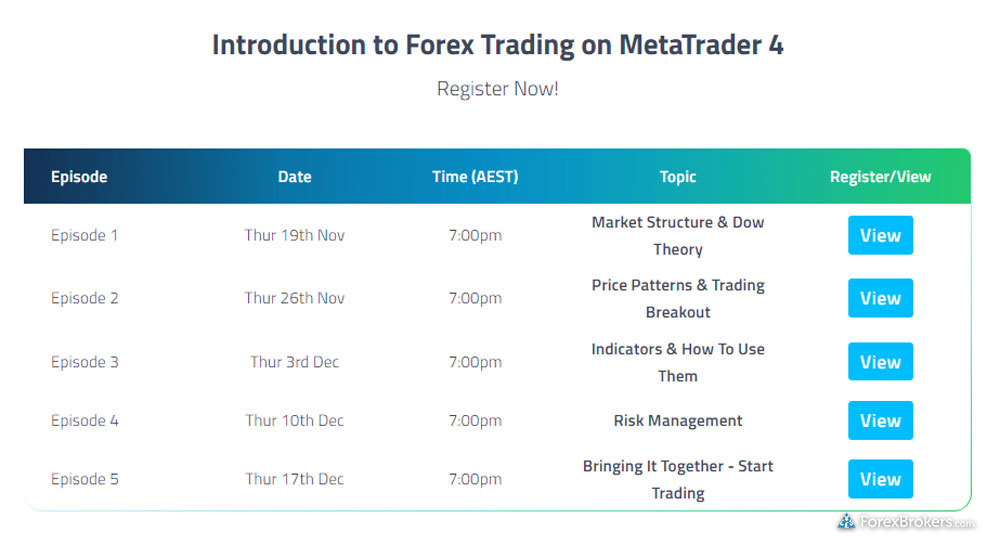 Introduction to Forex Trading on MetaTrader 4

Register Now!

| Episode | Date | Time (AEST) | Topic | Register/View |
|---|---|---|---|---|
| Episode 1 | Thur 19th Nov | 7:00pm | Market Structure & Dow Theory | View |
| Episode 2 | Thur 26th Nov | 7:00pm | Price Patterns & Trading Breakout | View |
| Episode 3 | Thur 3rd Dec | 7:00pm | Indicators & How To Use Them | View |
| Episode 4 | Thur 10th Dec | 7:00pm | Risk Management | View |
| Episode 5 | Thur 17th Dec | 7:00pm | Bringing It Together - Start Trading | View |

ForexBrokers.com